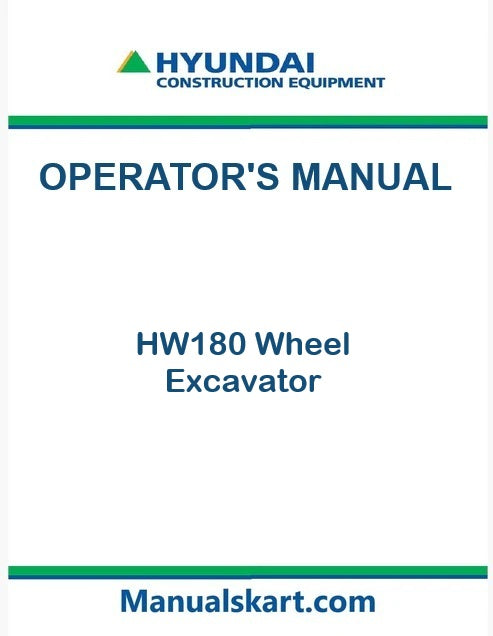 HYUNDAI
CONSTRUCTION EQUIPMENT

OPERATOR'S MANUAL

HW180 Wheel Excavator

Manualskart.com